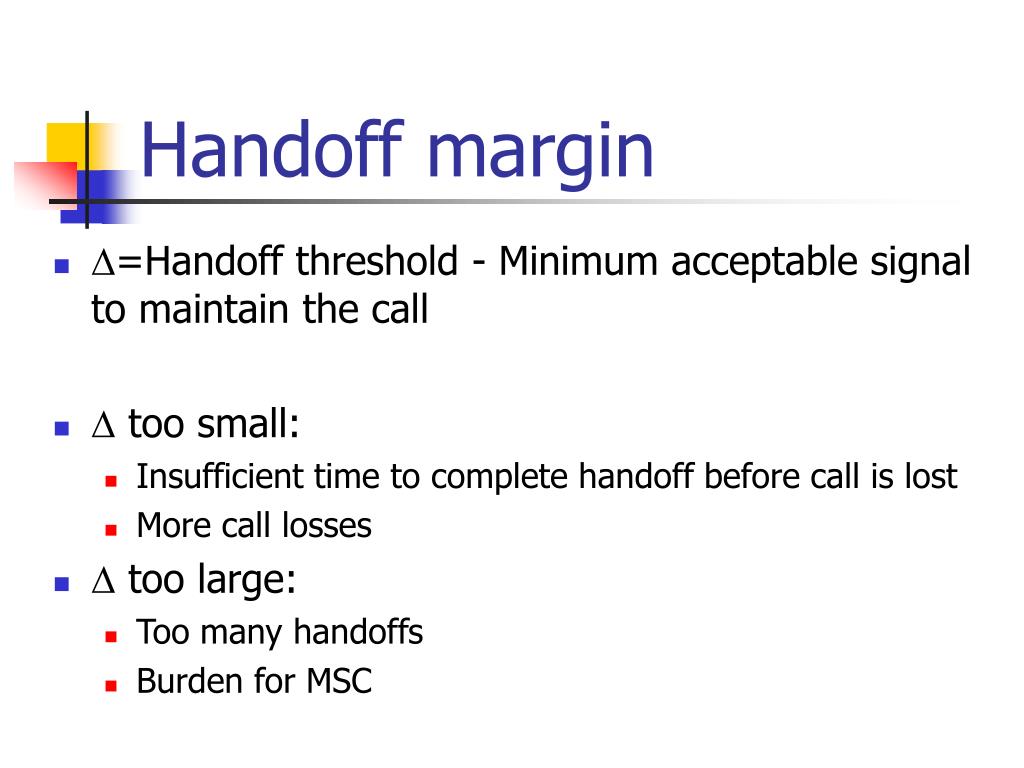 Handoff margin

- $\Delta$=Handoff threshold - Minimum acceptable signal to maintain the call

- $\Delta$ too small:
  - Insufficient time to complete handoff before call is lost
  - More call losses
- $\Delta$ too large:
  - Too many handoffs
  - Burden for MSC